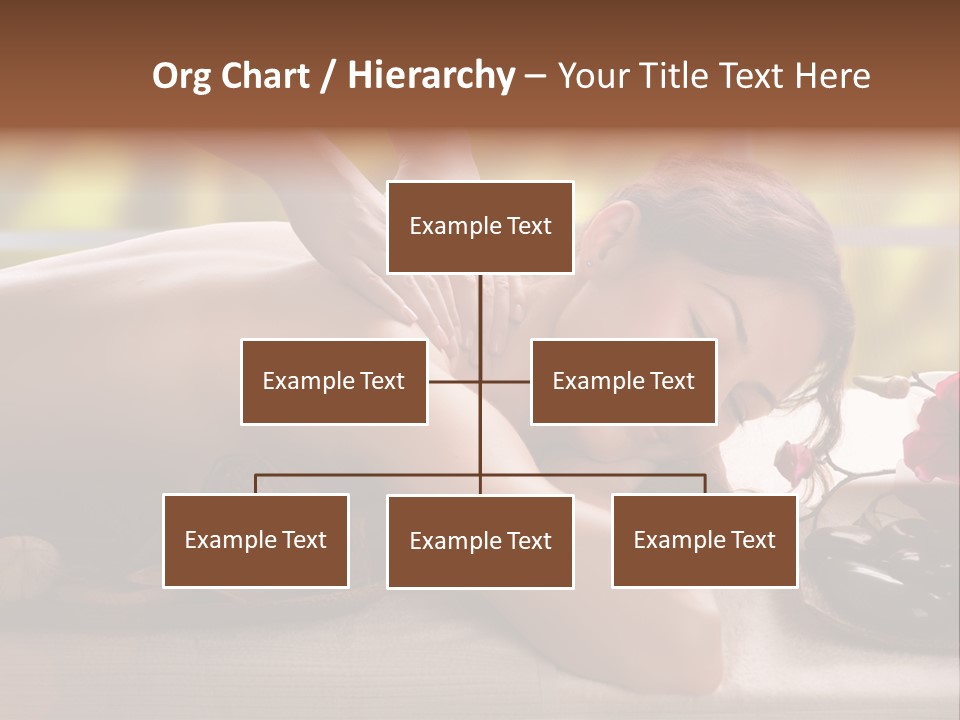 Org Chart / Hierarchy – Your Title Text Here

Example Text

Example Text

Example Text

Example Text

Example Text

Example Text